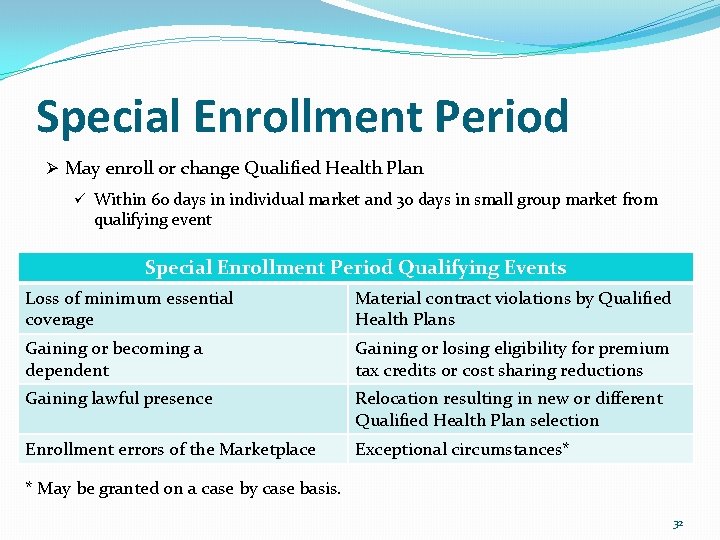 Special Enrollment Period

➢ May enroll or change Qualified Health Plan

✓ Within 60 days in individual market and 30 days in small group market from qualifying event

| Special Enrollment Period Qualifying Events | |
|---|---|
| Loss of minimum essential coverage | Material contract violations by Qualified Health Plans |
| Gaining or becoming a dependent | Gaining or losing eligibility for premium tax credits or cost sharing reductions |
| Gaining lawful presence | Relocation resulting in new or different Qualified Health Plan selection |
| Enrollment errors of the Marketplace | Exceptional circumstances* |

* May be granted on a case by case basis.

32